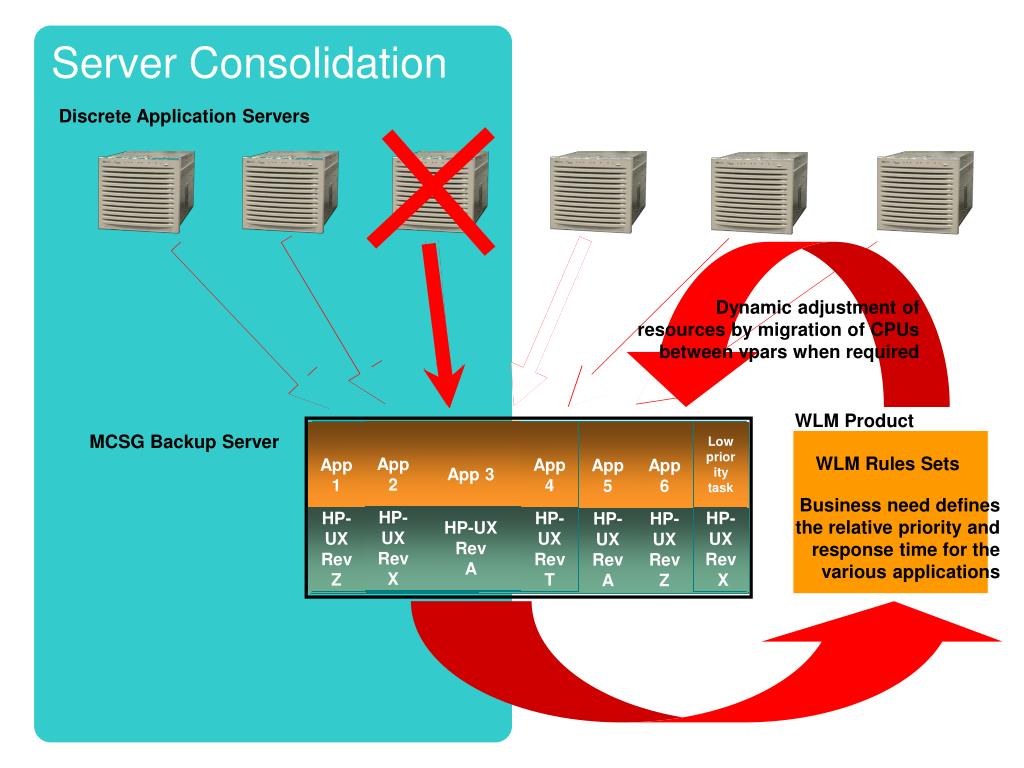 Server Consolidation

Discrete Application Servers

Dynamic adjustment of resources by migration of CPUs between vpars when required

MCSG Backup Server

| App 1 | App 2 | App 3 | App 4 | App 5 | App 6 | Low priority task |
|---|---|---|---|---|---|---|
| HP-UX Rev Z | HP-UX Rev X | HP-UX Rev A | HP-UX Rev T | HP-UX Rev A | HP-UX Rev Z | HP-UX Rev X |

WLM Product

WLM Rules Sets

Business need defines the relative priority and response time for the various applications